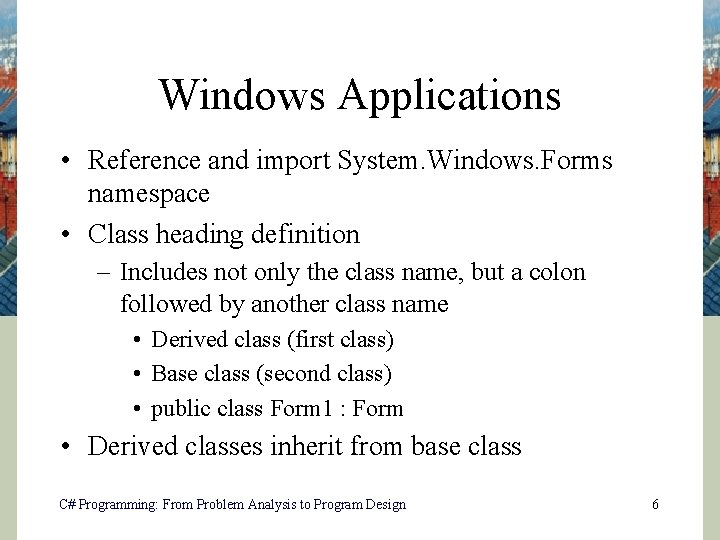 Windows Applications

• Reference and import System.Windows.Forms namespace

• Class heading definition

– Includes not only the class name, but a colon followed by another class name

• Derived class (first class)

• Base class (second class)

• public class Form1 : Form

• Derived classes inherit from base class

C# Programming: From Problem Analysis to Program Design

6